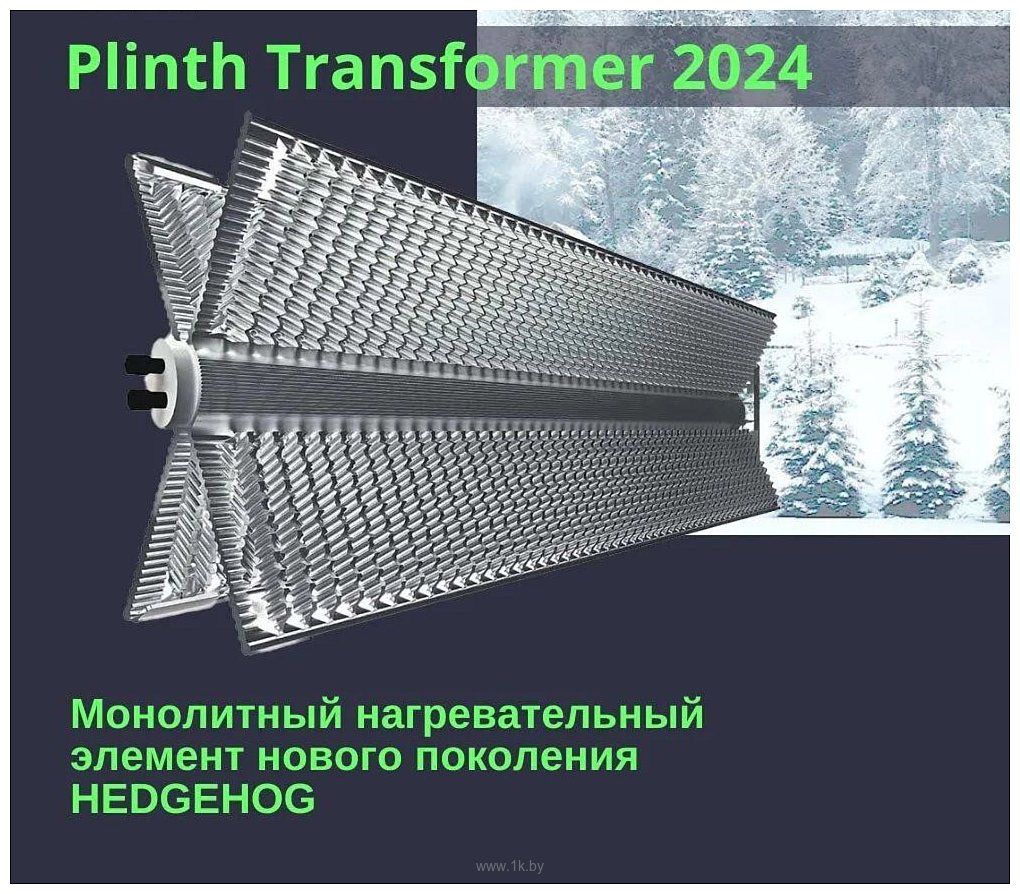 Plinth Transformer 2024

Монолитный нагревательный элемент нового поколения HEDGEHOG

www.1k.by